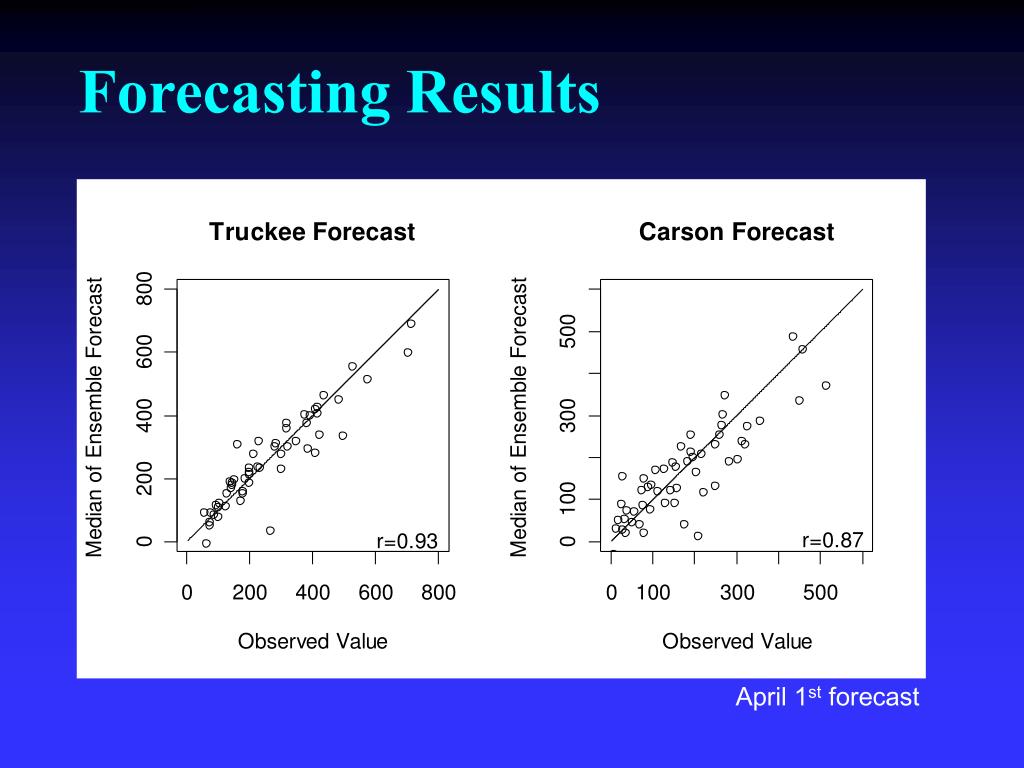 Forecasting Results

Truckee Forecast

Median of Ensemble Forecast

0
200
400
600
800

r=0.93

0
200
400
600
800

Observed Value

Carson Forecast

Median of Ensemble Forecast

0
100
300
500

r=0.87

0
100
300
500

Observed Value

April 1$^{st}$ forecast